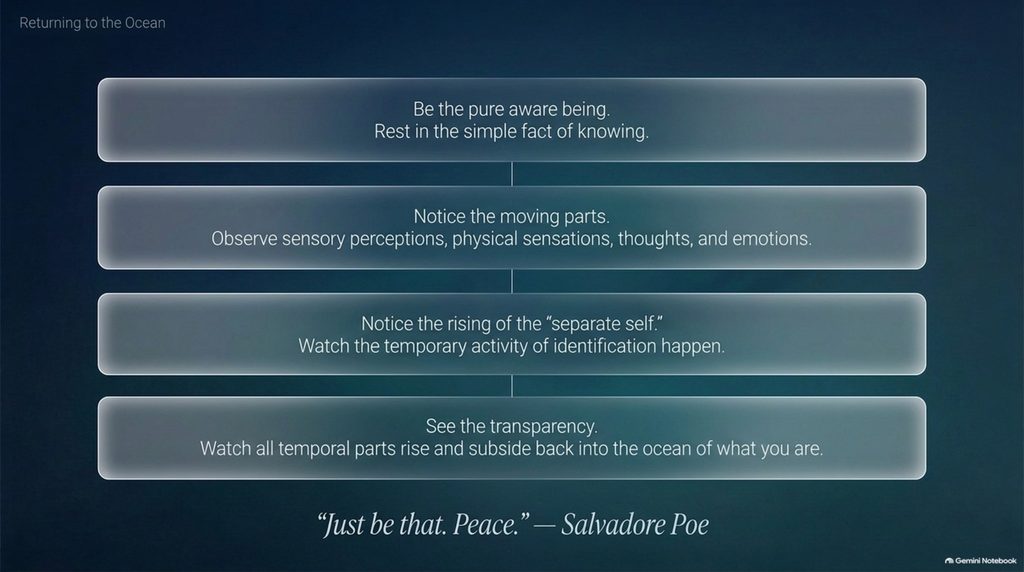 Returning to the Ocean

Be the pure aware being.
Rest in the simple fact of knowing.

Notice the moving parts.
Observe sensory perceptions, physical sensations, thoughts, and emotions.

Notice the rising of the "separate self."
Watch the temporary activity of identification happen.

See the transparency.
Watch all temporal parts rise and subside back into the ocean of what you are.

"Just be that. Peace." — Salvadore Poe

Gemini Notebook